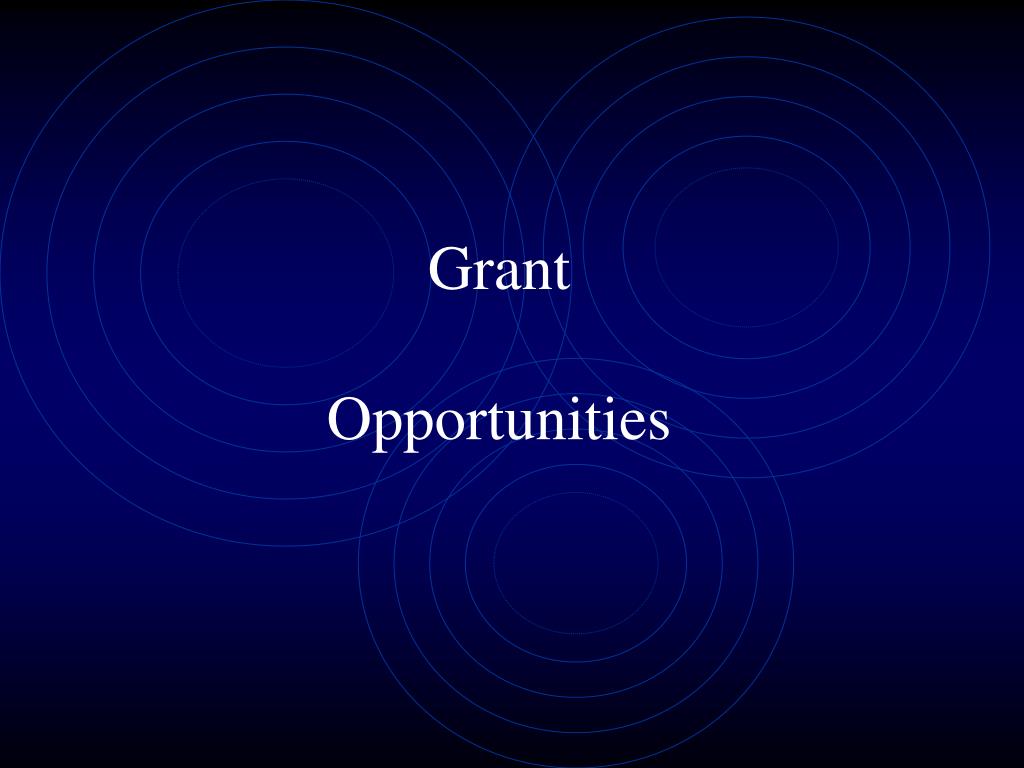 Grant

Opportunities